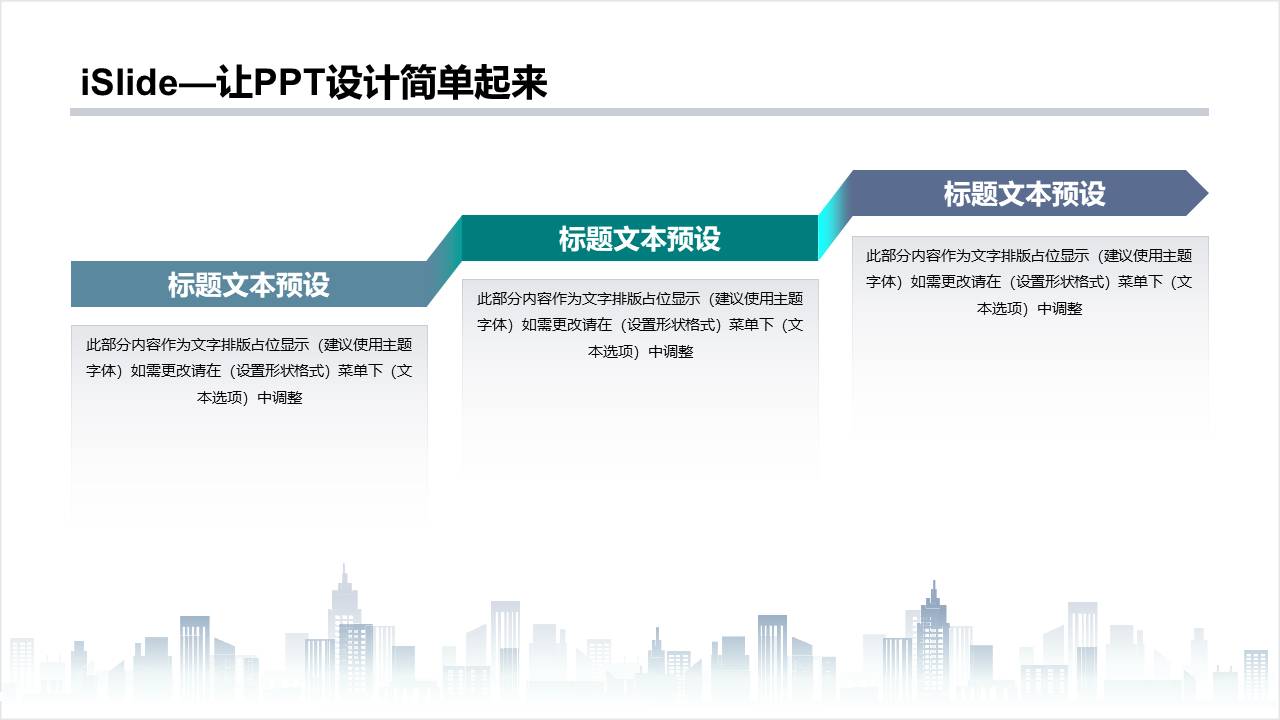 iSlide—让PPT设计简单起来

标题文本预设

此部分内容作为文字排版占位显示（建议使用主题字体）如需更改请在（设置形状格式）菜单下（文本选项）中调整

标题文本预设

此部分内容作为文字排版占位显示（建议使用主题字体）如需更改请在（设置形状格式）菜单下（文本选项）中调整

标题文本预设

此部分内容作为文字排版占位显示（建议使用主题字体）如需更改请在（设置形状格式）菜单下（文本选项）中调整